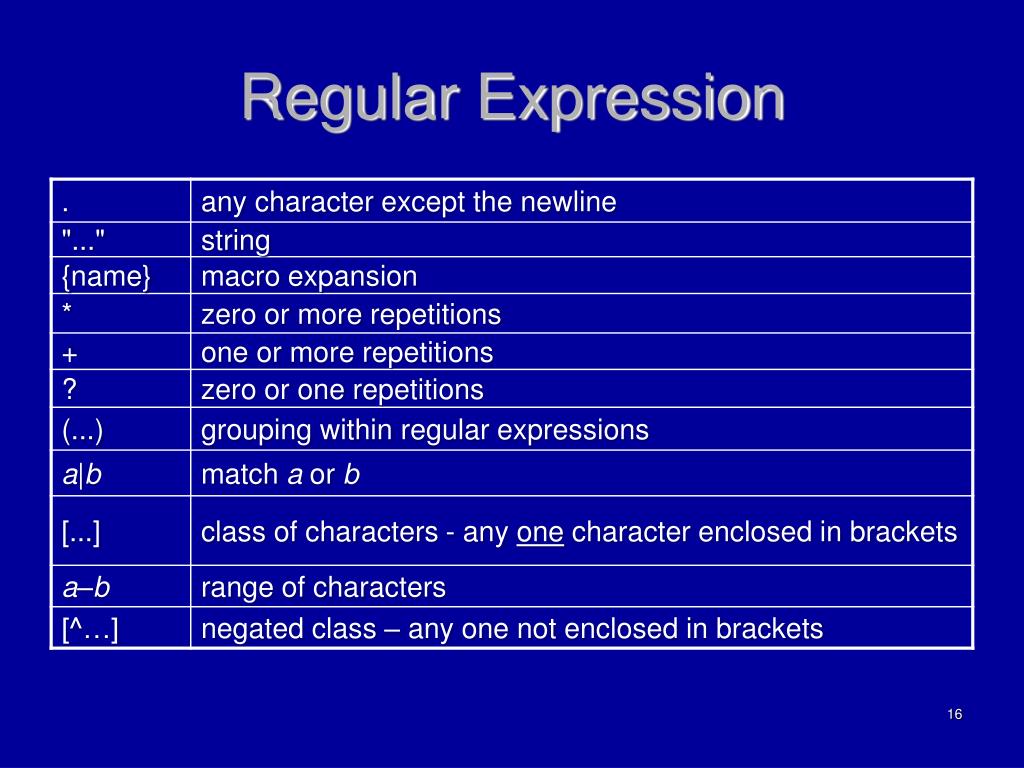 Regular Expression

| . | any character except the newline |
|---|---|
| "..." | string |
| {name} | macro expansion |
| * | zero or more repetitions |
| + | one or more repetitions |
| ? | zero or one repetitions |
| (...) | grouping within regular expressions |
| a\|b | match a or b |
| [...] | class of characters - any one character enclosed in brackets |
| a–b | range of characters |
| [^…] | negated class – any one not enclosed in brackets |

16